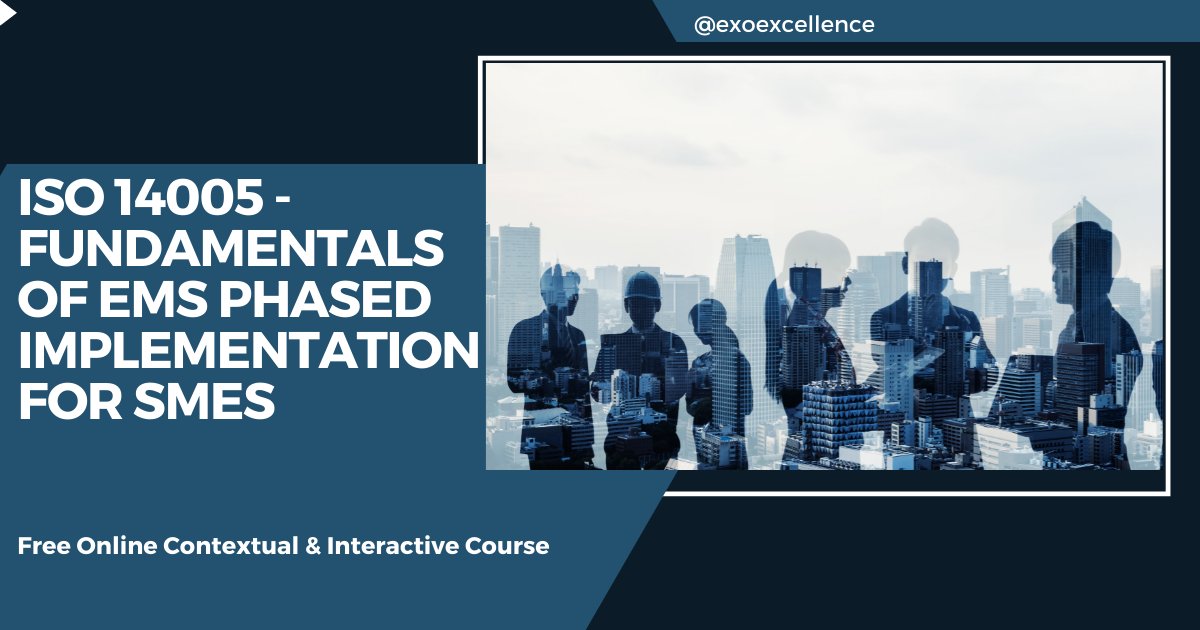 @exoexcellence

ISO 14005 - FUNDAMENTALS OF EMS PHASED IMPLEMENTATION FOR SMES

Free Online Contextual & Interactive Course